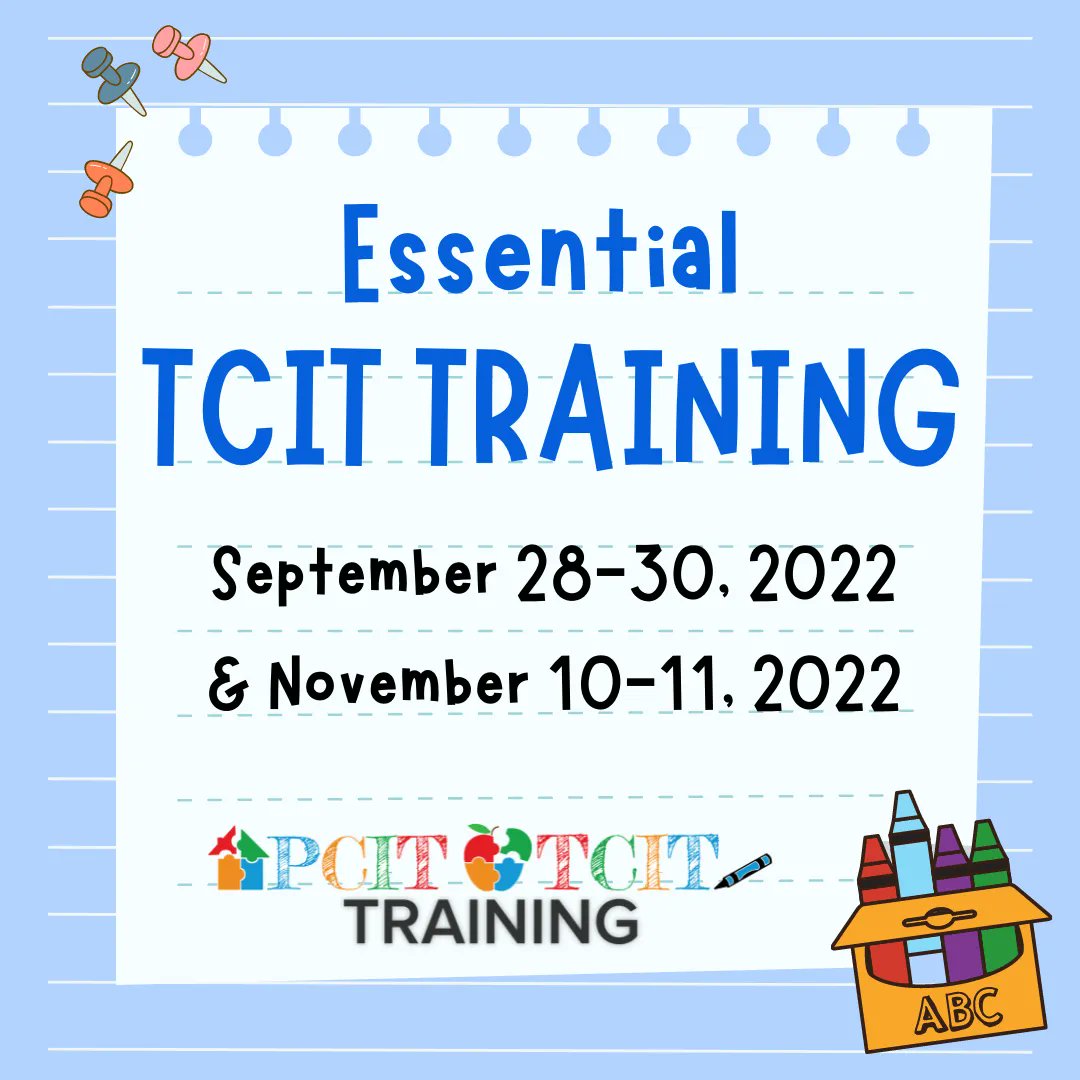 Essential
TCIT TRAINING

September 28-30, 2022
& November 10-11, 2022

PCIT TCIT
TRAINING

ABC